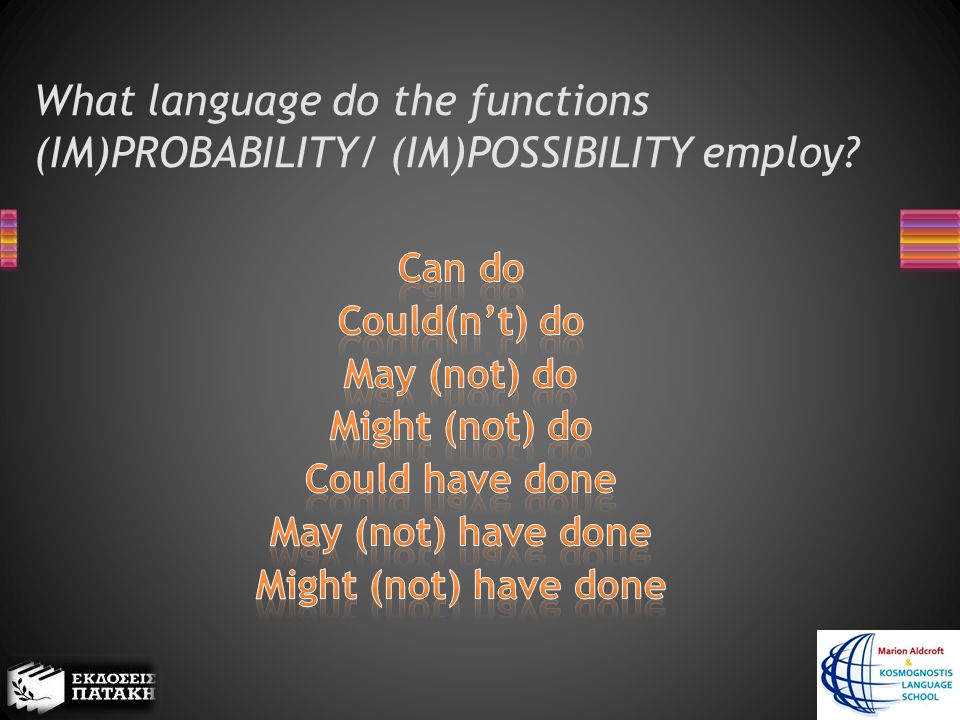 What language do the functions (IM)PROBABILITY/ (IM)POSSIBILITY employ?

Can do
Could(n't) do
May (not) do
Might (not) do
Could have done
May (not) have done
Might (not) have done

ΕΚΔΟΣΕΙΣ ΠΑΤΑΚΗ

Marion Aldcroft & KOSMOGNOSTIS LANGUAGE SCHOOL